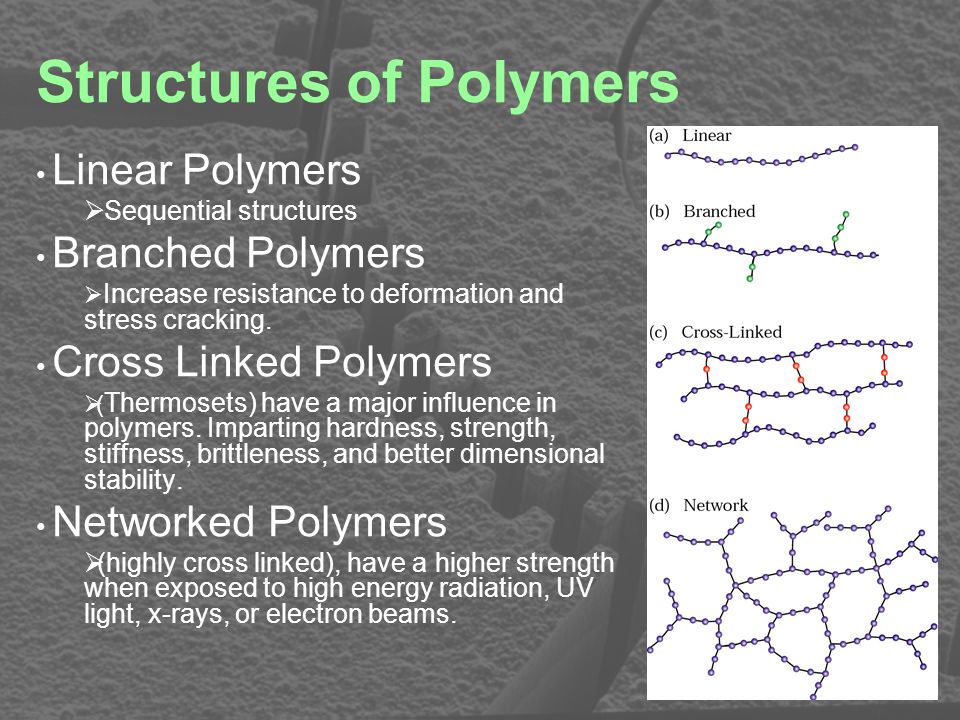 Structures of Polymers

• Linear Polymers

➢Sequential structures

• Branched Polymers

➢Increase resistance to deformation and stress cracking.

• Cross Linked Polymers

➢(Thermosets) have a major influence in polymers. Imparting hardness, strength, stiffness, brittleness, and better dimensional stability.

• Networked Polymers

➢(highly cross linked), have a higher strength when exposed to high energy radiation, UV light, x-rays, or electron beams.

(a) Linear

(b) Branched

(c) Cross-Linked

(d) Network